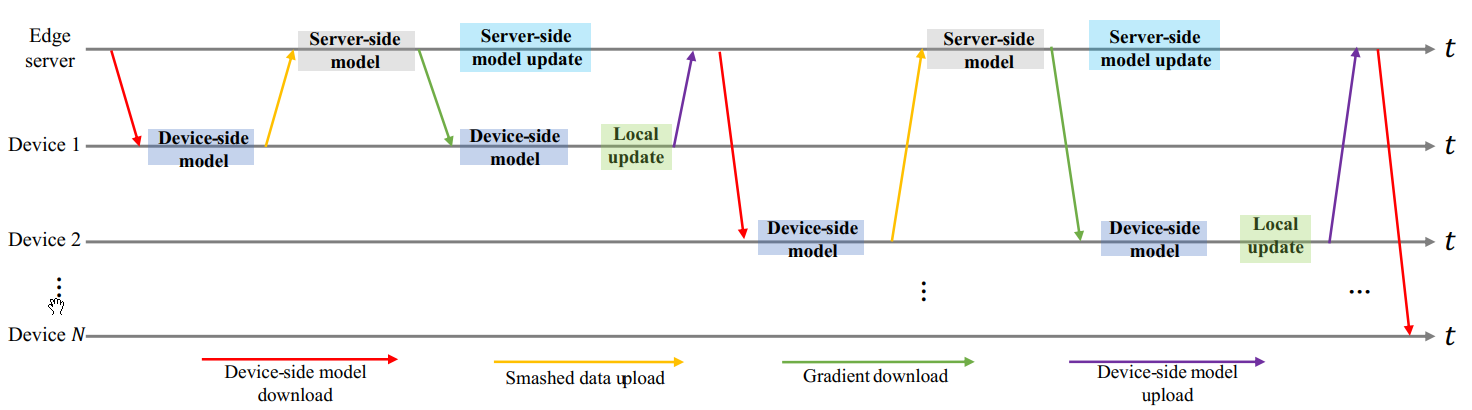 Edge server
Server-side model
Server-side model update
Server-side model
Server-side model update
$t$

Device 1
Device-side model
Device-side model
Local update
$t$

Device 2
Device-side model
Device-side model
Local update
$t$

⋮
⋮
...

Device $N$
$t$

Device-side model download
Smashed data upload
Gradient download
Device-side model upload